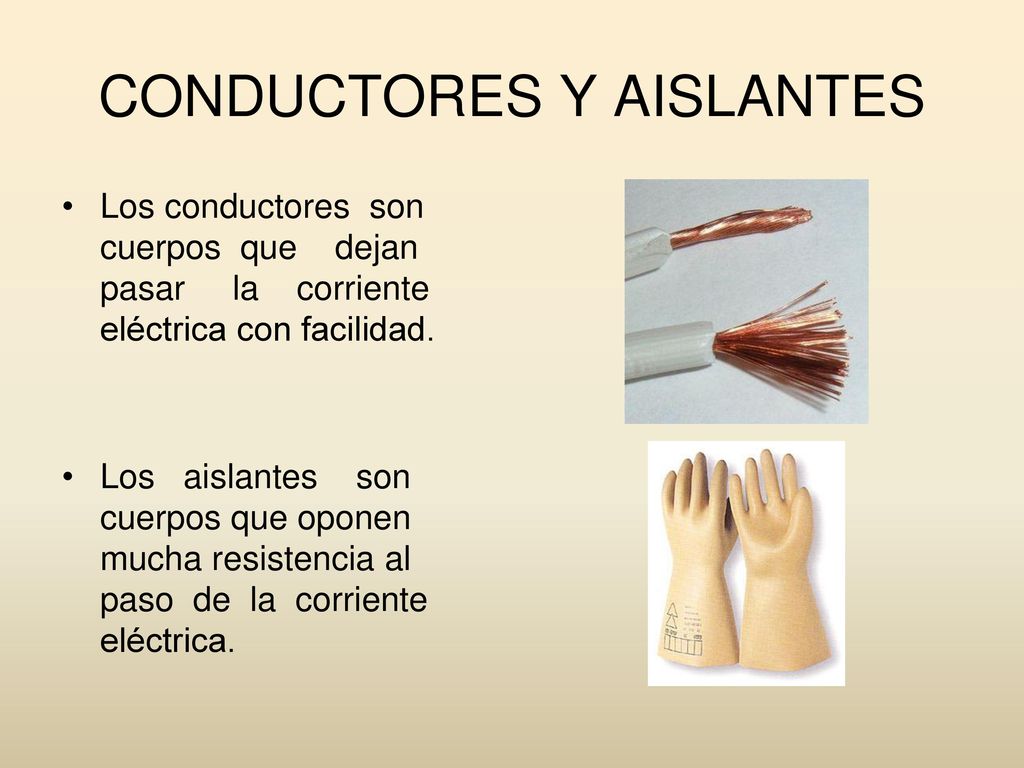 CONDUCTORES Y AISLANTES

• Los conductores son cuerpos que dejan pasar la corriente eléctrica con facilidad.

• Los aislantes son cuerpos que oponen mucha resistencia al paso de la corriente eléctrica.